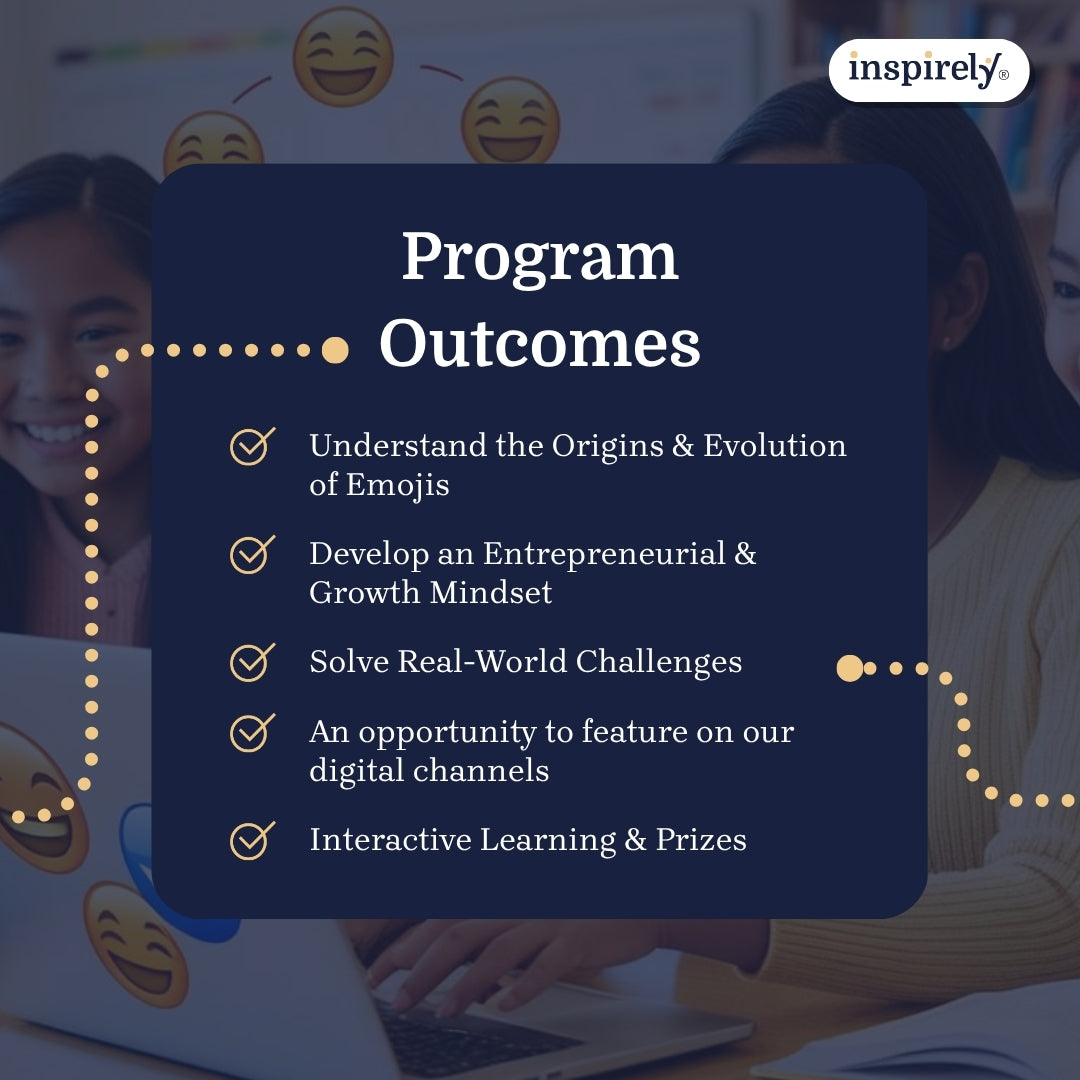 inspirely®

Program Outcomes

Understand the Origins & Evolution of Emojis

Develop an Entrepreneurial & Growth Mindset

Solve Real-World Challenges

An opportunity to feature on our digital channels

Interactive Learning & Prizes